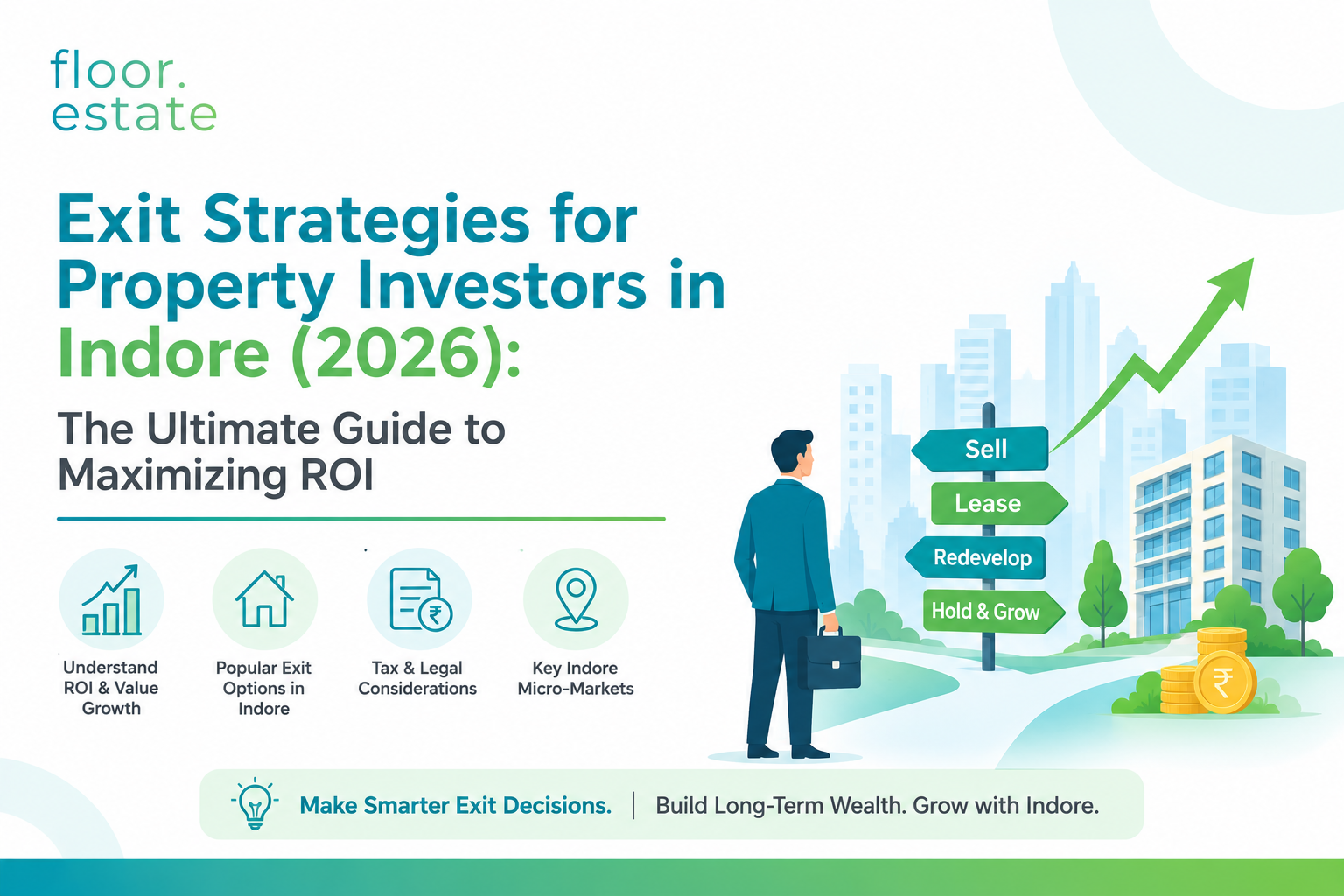 floor.
estate

Exit Strategies for Property Investors in Indore (2026):

The Ultimate Guide to Maximizing ROI

Understand ROI & Value Growth

Popular Exit Options in Indore

Tax & Legal Considerations

Key Indore Micro-Markets

Sell

Lease

Redevelop

Hold & Grow

₹

Make Smarter Exit Decisions. | Build Long-Term Wealth. Grow with Indore.